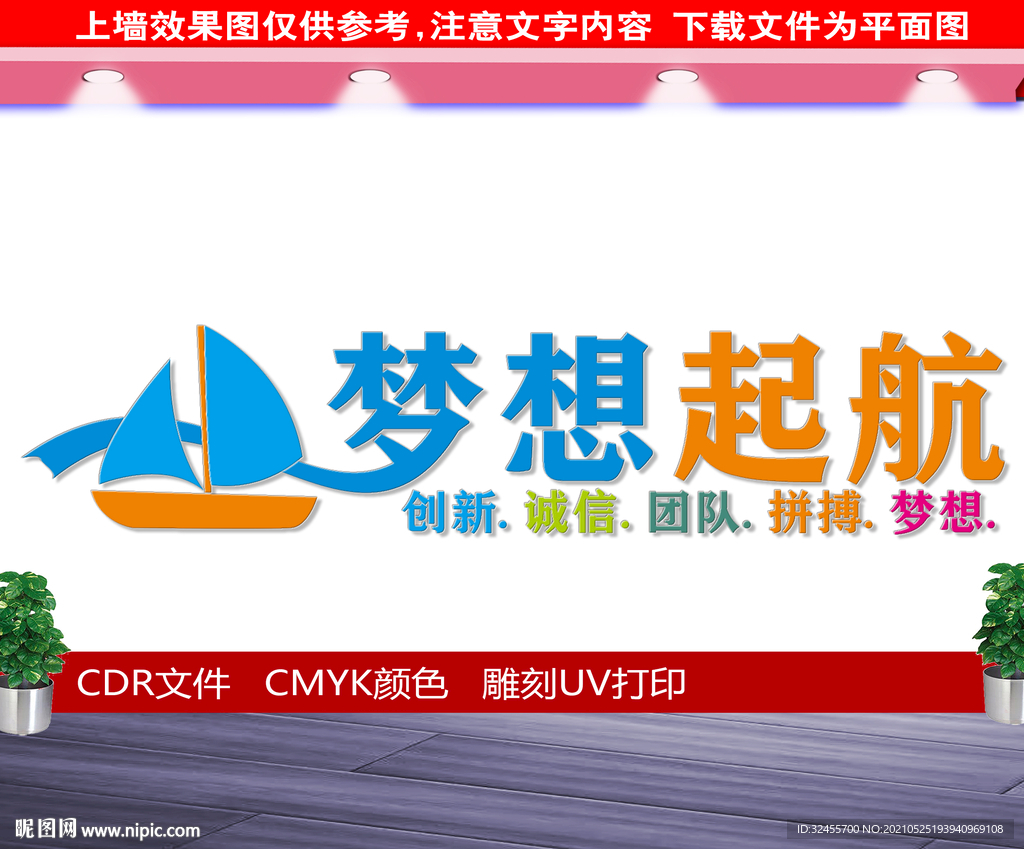 上墙效果图仅供参考，注意文字内容 下载文件为平面图

梦想起航

创新. 诚信. 团队. 拼搏. 梦想.

CDR文件 CMYK颜色 雕刻UV打印

昵图网 www.nipic.com

ID:32455700 NO:20210525193940969108